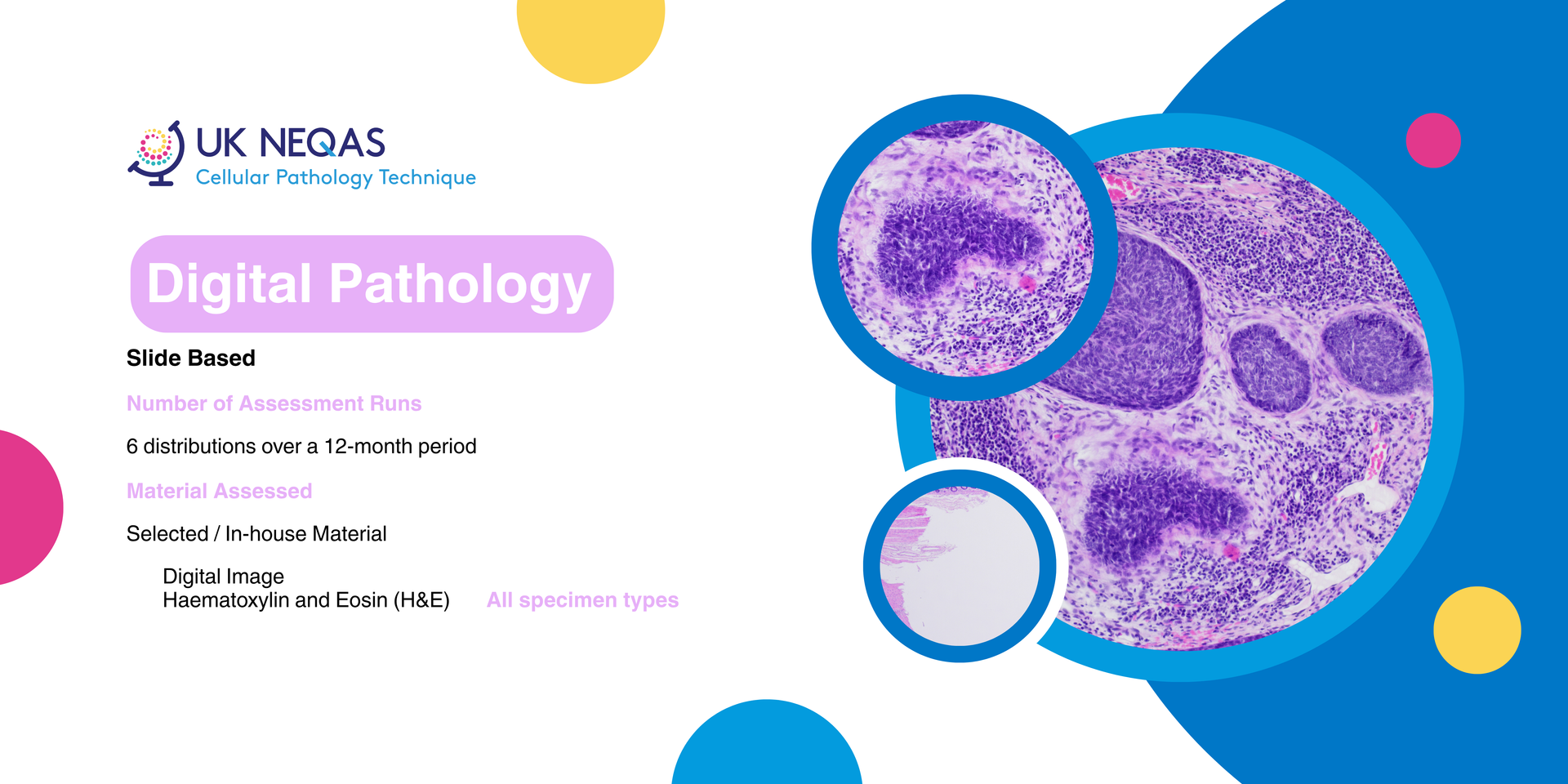 UK NEQAS
Cellular Pathology Technique

Digital Pathology

Slide Based

Number of Assessment Runs

6 distributions over a 12-month period

Material Assessed

Selected / In-house Material

Digital Image
Haematoxylin and Eosin (H&E)

All specimen types